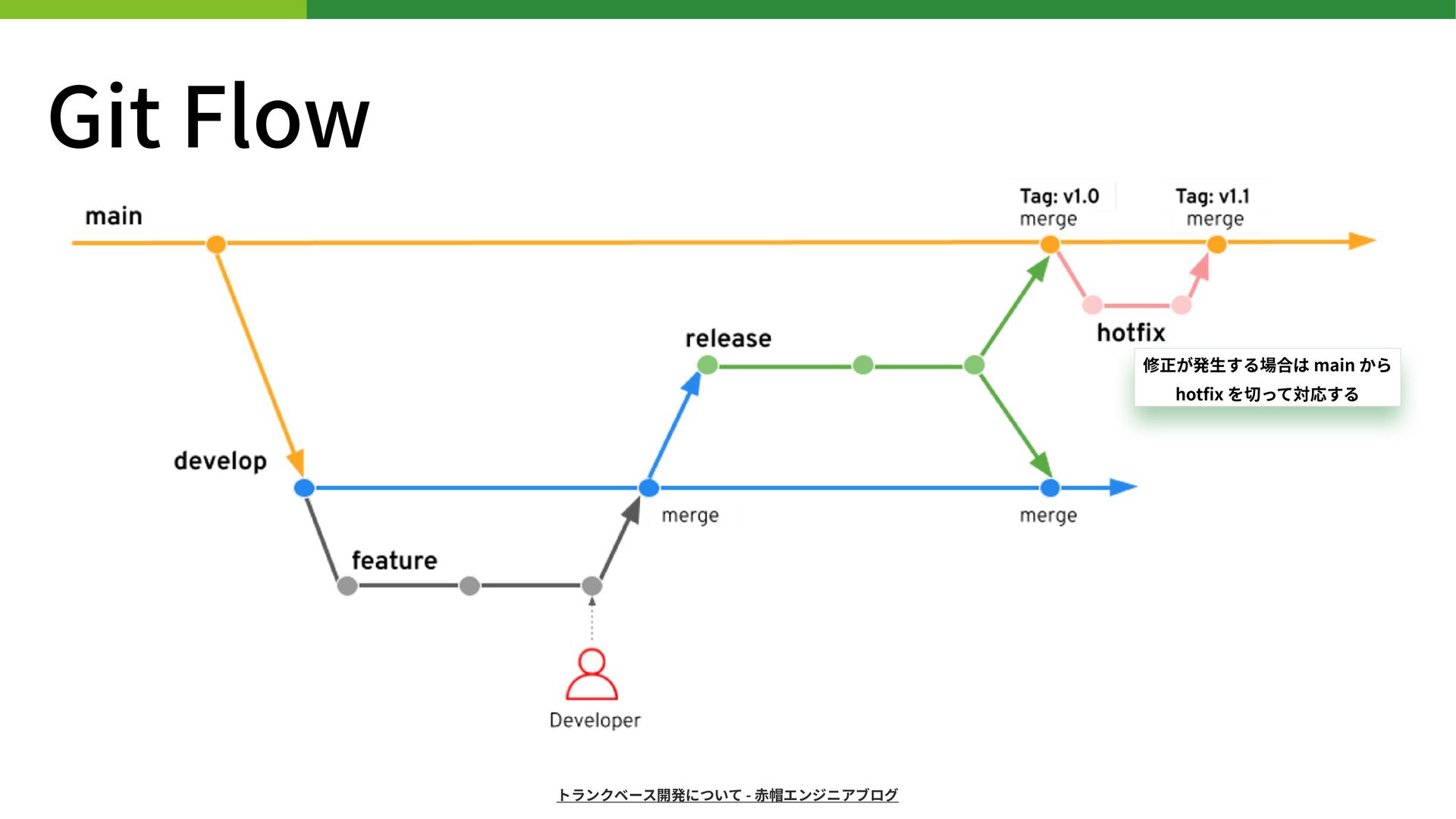 Git Flow

main

Tag: v1.0
merge

Tag: v1.1
merge

hotfix

修正が発生する場合は main から hotfix を切って対応する

release

develop

merge

merge

feature

Developer

トランクベース開発について - 赤帽エンジニアブログ